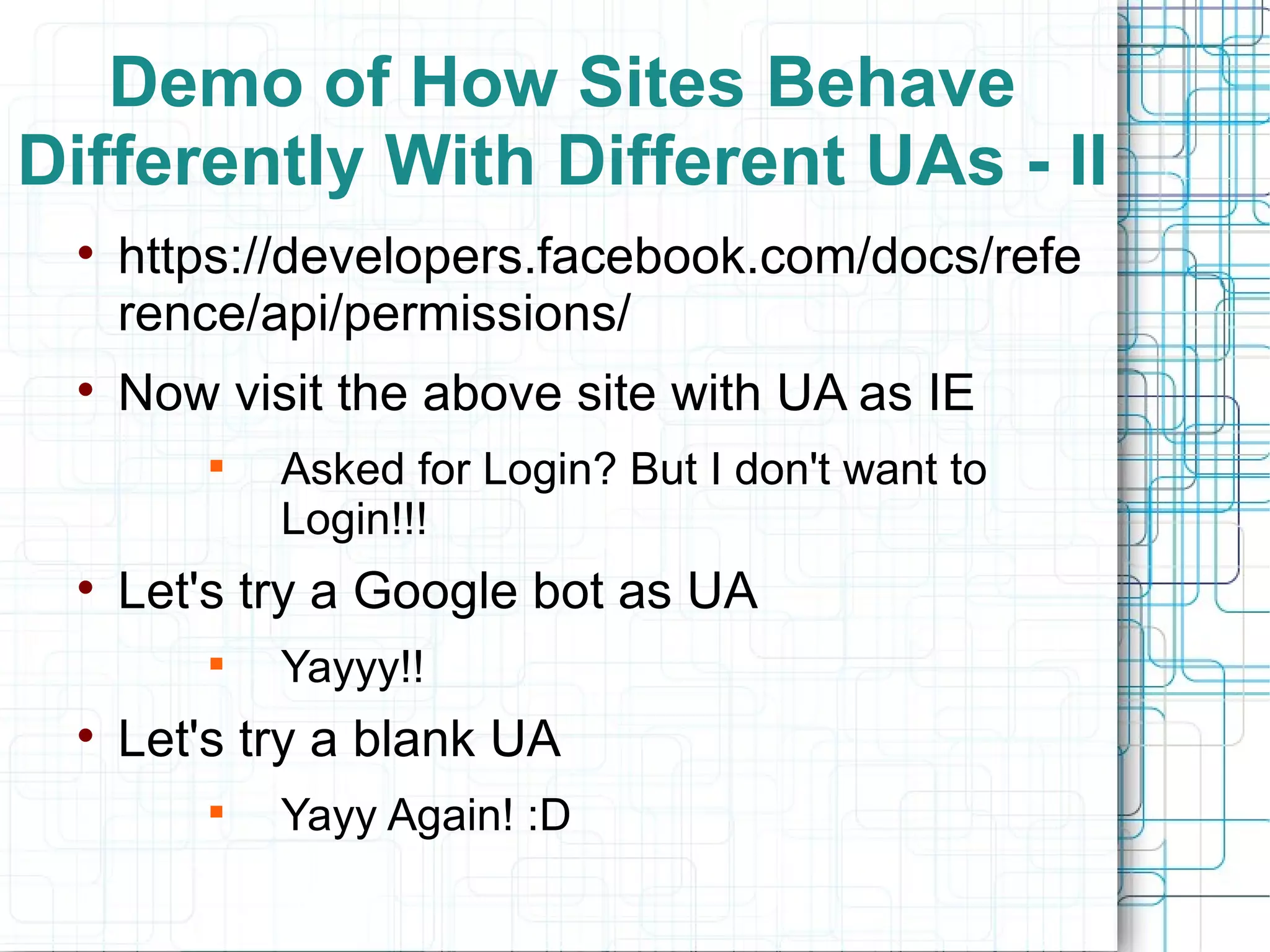 Demo of How Sites Behave Differently With Different UAs - II

• https://developers.facebook.com/docs/reference/api/permissions/

• Now visit the above site with UA as IE

▪ Asked for Login? But I don't want to Login!!!

• Let's try a Google bot as UA

▪ Yayyy!!

• Let's try a blank UA

▪ Yayy Again! :D